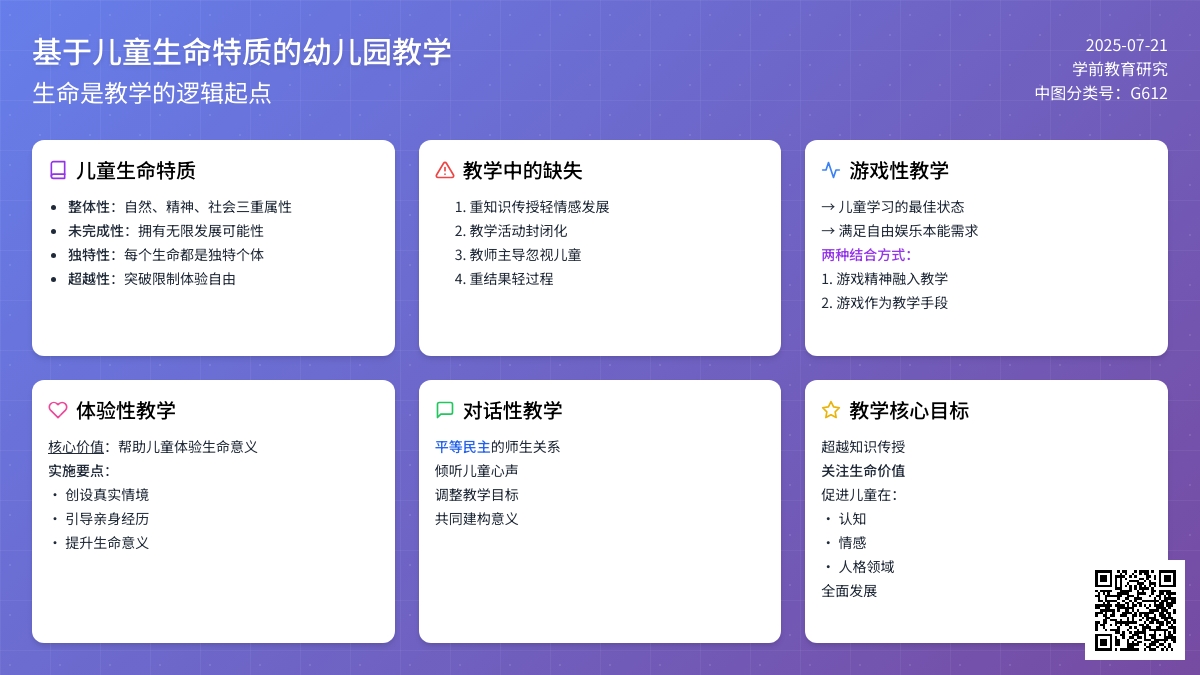 基于儿童生命特质的幼儿园教学
生命是教学的逻辑起点

2025-07-21
学前教育研究
中图分类号：G612

儿童生命特质

- 整体性：自然、精神、社会三重属性
- 未完成性：拥有无限发展可能性
- 独特性：每个生命都是独特个体
- 超越性：突破限制体验自由

教学中的缺失

1. 重知识传授轻情感发展
2. 教学活动封闭化
3. 教师主导忽视儿童
4. 重结果轻过程

游戏性教学

→ 儿童学习的最佳状态
→ 满足自由娱乐本能需求
两种结合方式：
1. 游戏精神融入教学
2. 游戏作为教学手段

体验性教学

核心价值：帮助儿童体验生命意义
实施要点：
・ 创设真实情境
・ 引导亲身经历
・ 提升生命意义

对话性教学

平等民主的师生关系
倾听儿童心声
调整教学目标
共同建构意义

教学核心目标

超越知识传授
关注生命价值
促进儿童在：
・ 认知
・ 情感
・ 人格领域
全面发展